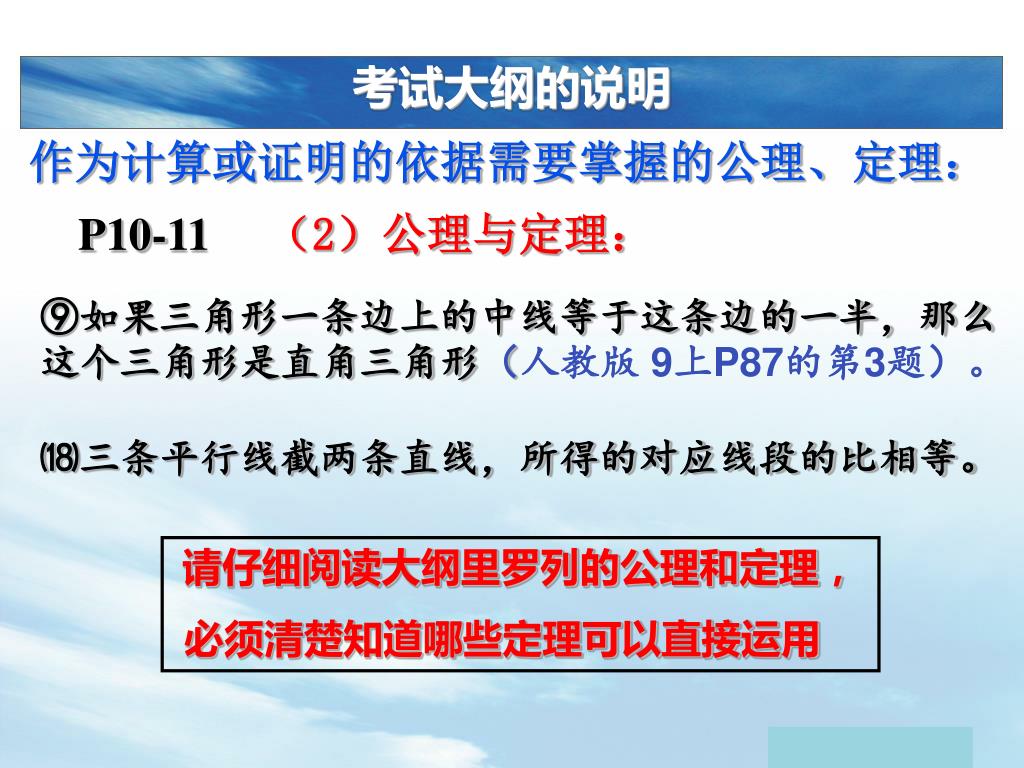 考试大纲的说明

作为计算或证明的依据需要掌握的公理、定理：

P10-11　（2）公理与定理：

⑨如果三角形一条边上的中线等于这条边的一半，那么这个三角形是直角三角形（人教版 9上P87的第3题）。

⒅三条平行线截两条直线，所得的对应线段的比相等。

请仔细阅读大纲里罗列的公理和定理，
必须清楚知道哪些定理可以直接运用